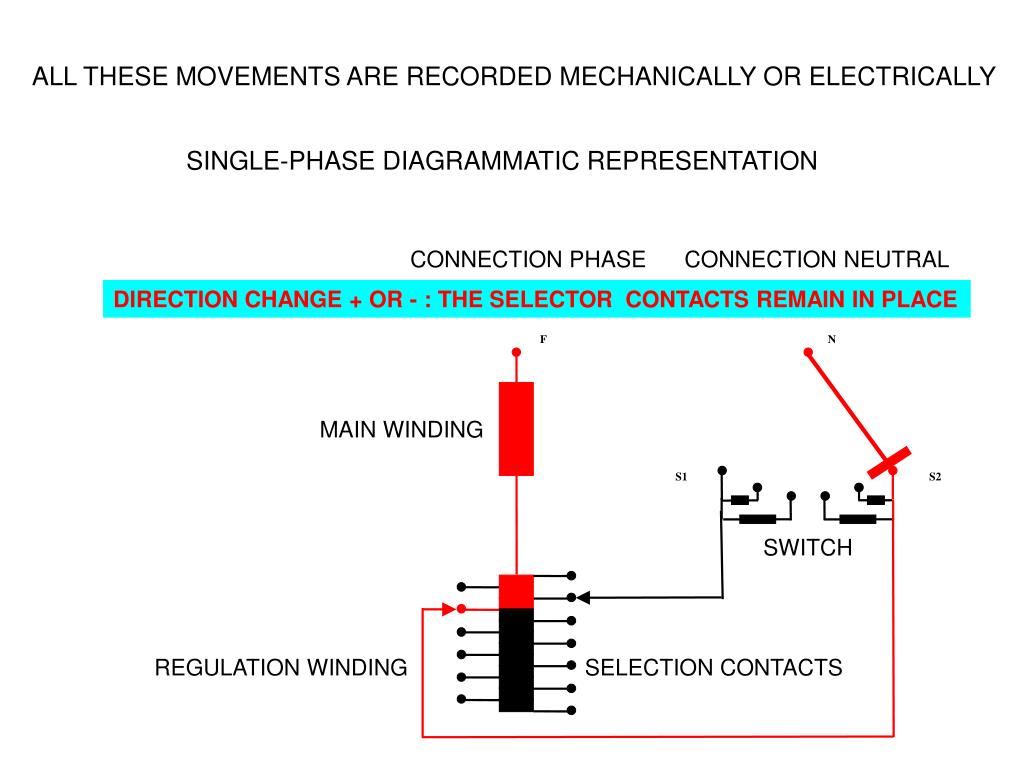 ALL THESE MOVEMENTS ARE RECORDED MECHANICALLY OR ELECTRICALLY

SINGLE-PHASE DIAGRAMMATIC REPRESENTATION

CONNECTION PHASE CONNECTION NEUTRAL

DIRECTION CHANGE + OR - : THE SELECTOR CONTACTS REMAIN IN PLACE

F

N

MAIN WINDING

S1

S2

SWITCH

REGULATION WINDING

SELECTION CONTACTS